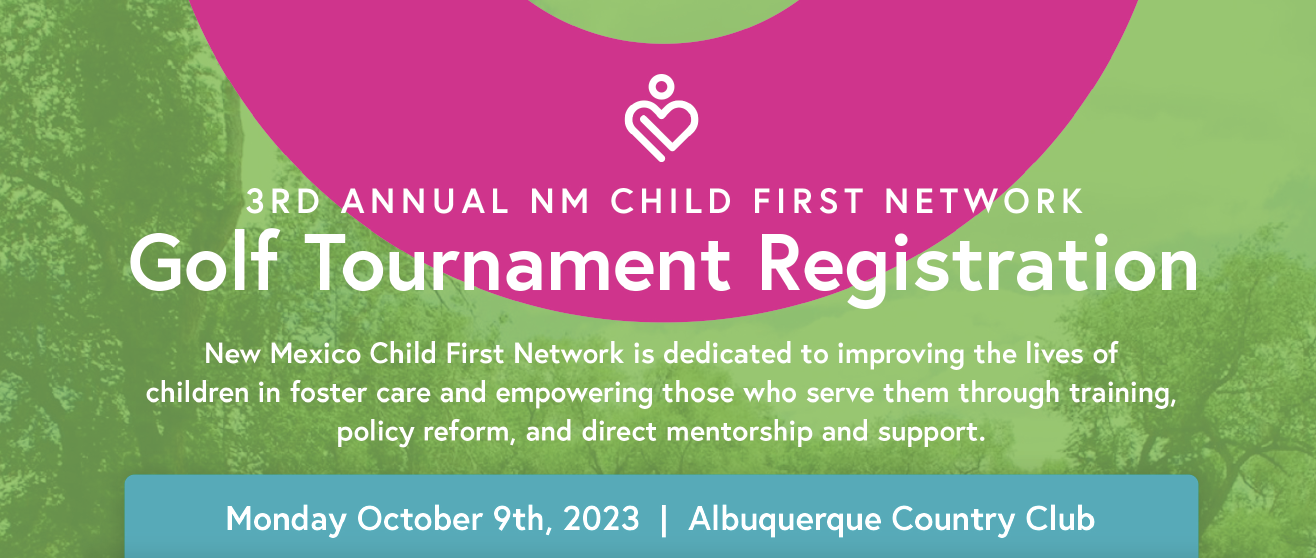 3RD ANNUAL NM CHILD FIRST NETWORK
Golf Tournament Registration

New Mexico Child First Network is dedicated to improving the lives of children in foster care and empowering those who serve them through training, policy reform, and direct mentorship and support.

Monday October 9th, 2023 | Albuquerque Country Club